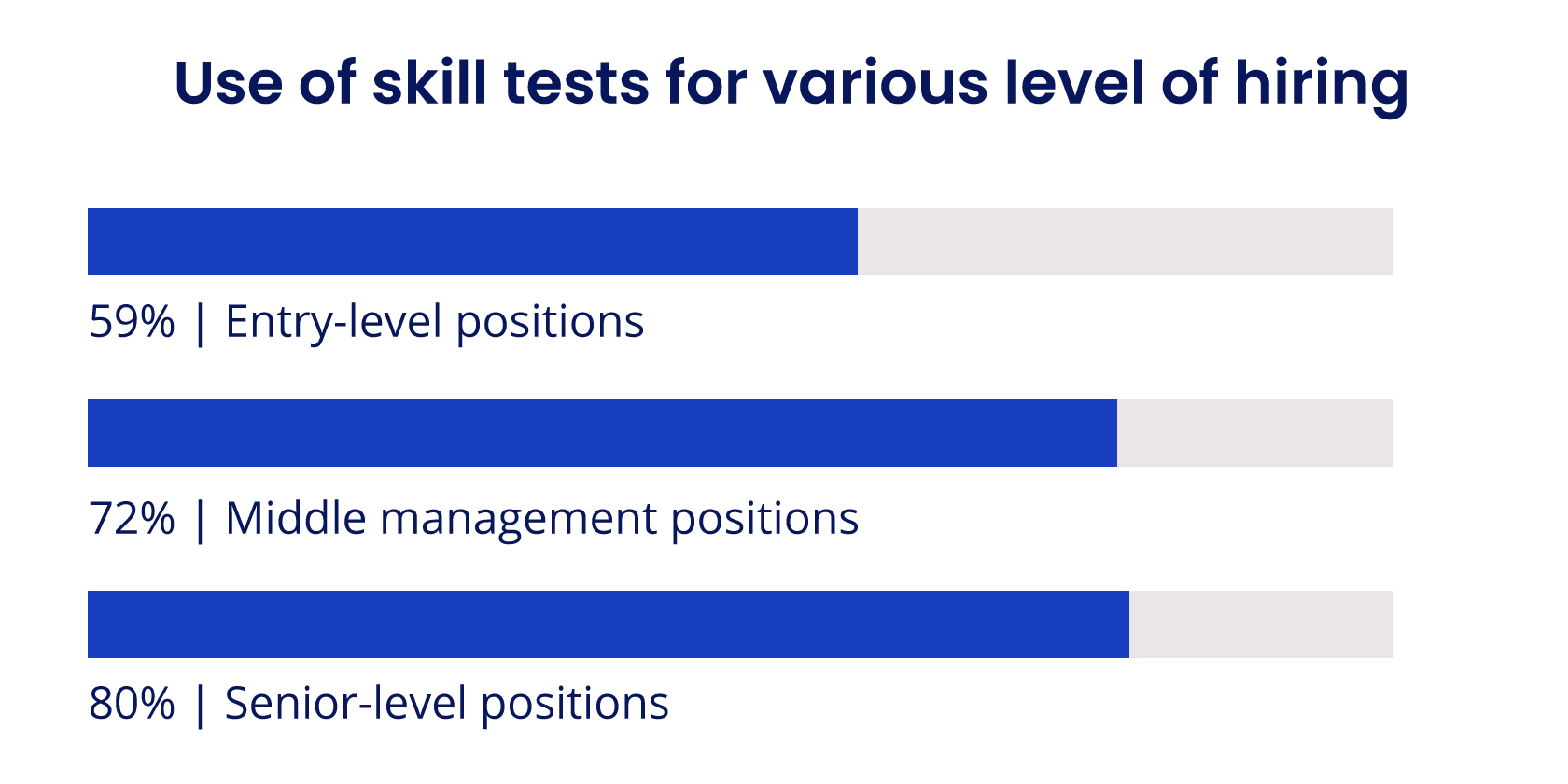 Use of skill tests for various level of hiring

59% | Entry-level positions

72% | Middle management positions

80% | Senior-level positions